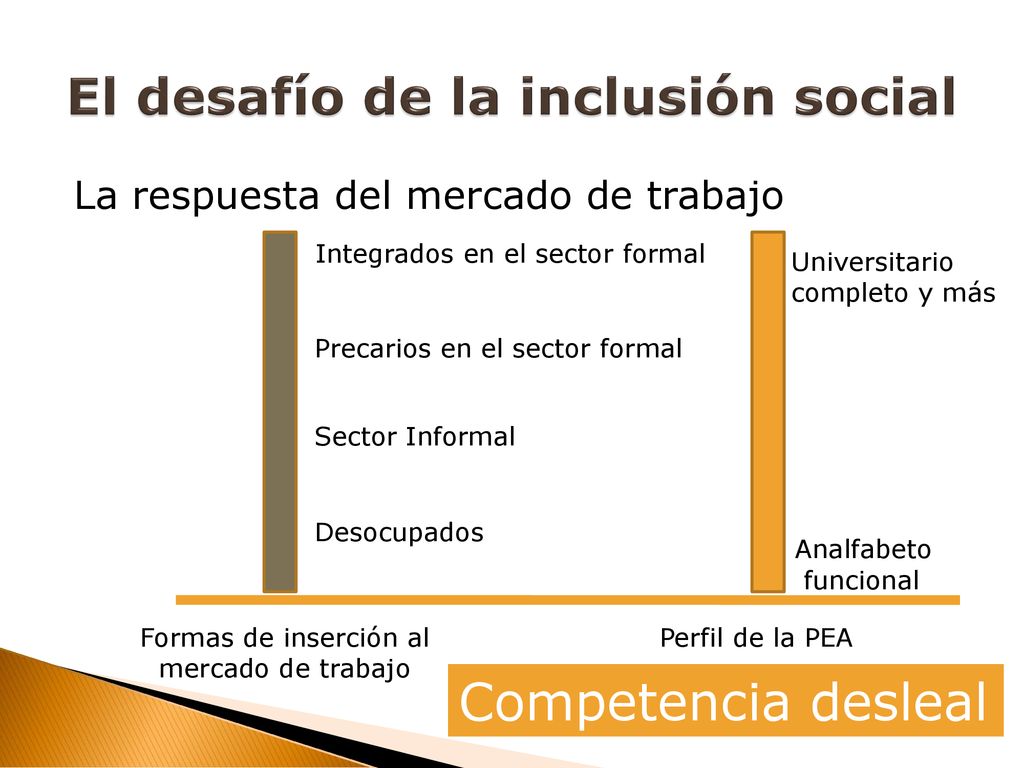 El desafío de la inclusión social

La respuesta del mercado de trabajo

Integrados en el sector formal

Precarios en el sector formal

Sector Informal

Desocupados

Universitario completo y más

Analfabeto funcional

Formas de inserción al mercado de trabajo

Perfil de la PEA

Competencia desleal